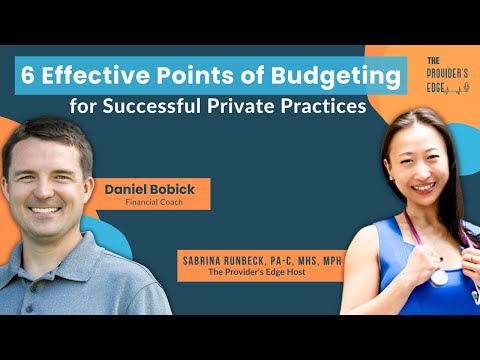 6 Effective Points of Budgeting
for Successful Private Practices

THE PROVIDER'S EDGE

Daniel Bobick
Financial Coach

SABRINA RUNBECK, PA-C, MHS, MPH
The Provider's Edge Host